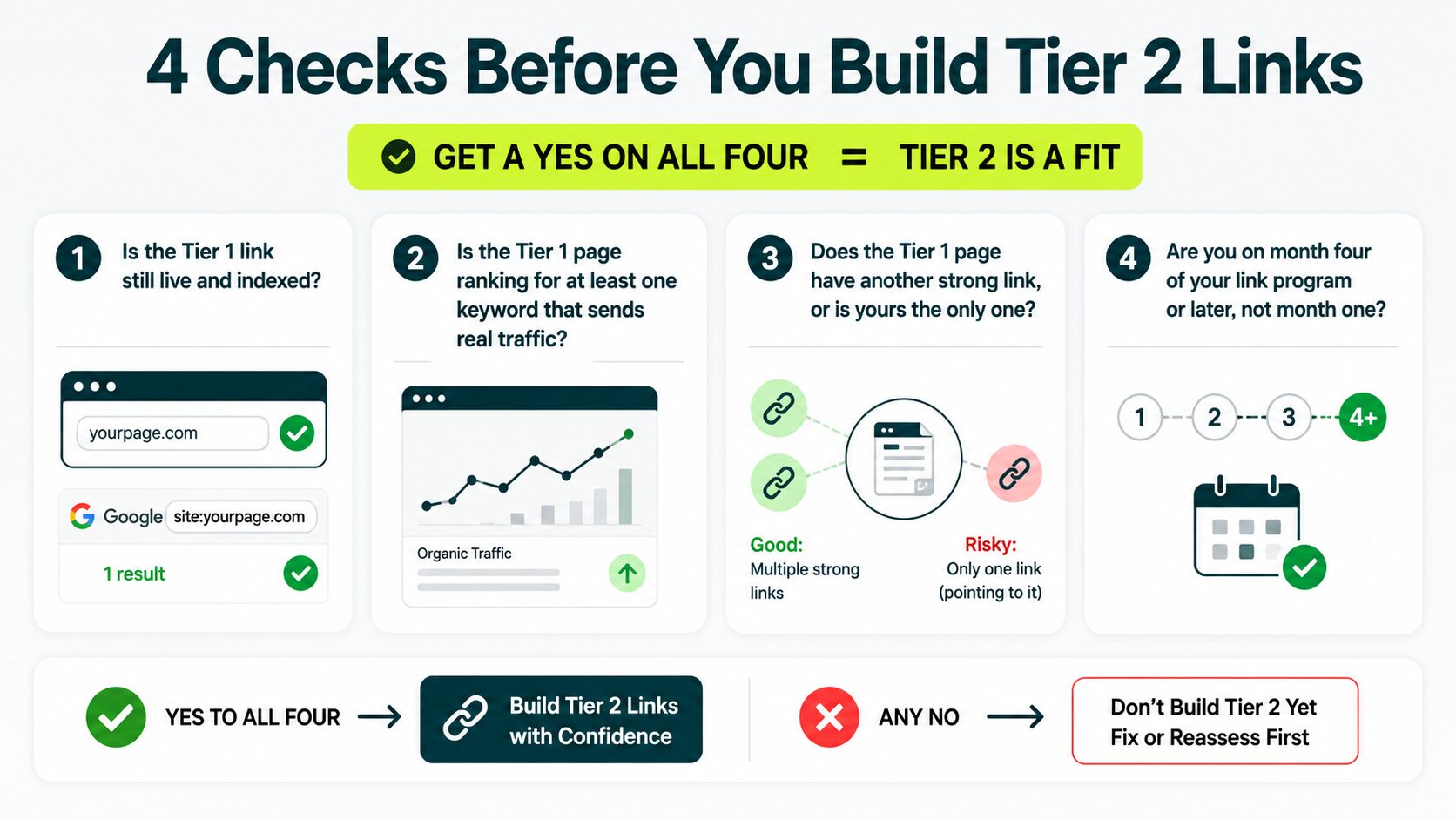 4 Checks Before You Build Tier 2 Links

GET A YES ON ALL FOUR = TIER 2 IS A FIT

1 Is the Tier 1 link still live and indexed?

yourpage.com

Google site:yourpage.com

1 result

2 Is the Tier 1 page ranking for at least one keyword that sends real traffic?

Organic Traffic

3 Does the Tier 1 page have another strong link, or is yours the only one?

Good: Multiple strong links

Risky: Only one link (pointing to it)

4 Are you on month four of your link program or later, not month one?

1 2 3 4+

YES TO ALL FOUR → Build Tier 2 Links with Confidence

ANY NO → Don't Build Tier 2 Yet Fix or Reassess First